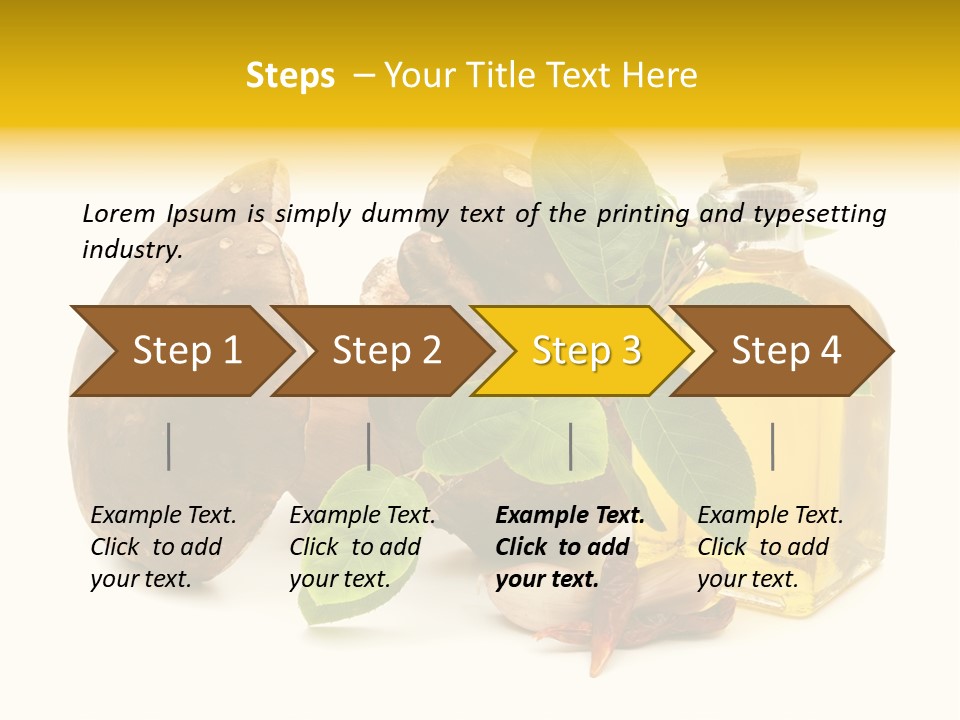 Steps – Your Title Text Here

Lorem Ipsum is simply dummy text of the printing and typesetting industry.

Step 1

Step 2

Step 3

Step 4

Example Text. Click to add your text.

Example Text. Click to add your text.

Example Text. Click to add your text.

Example Text. Click to add your text.